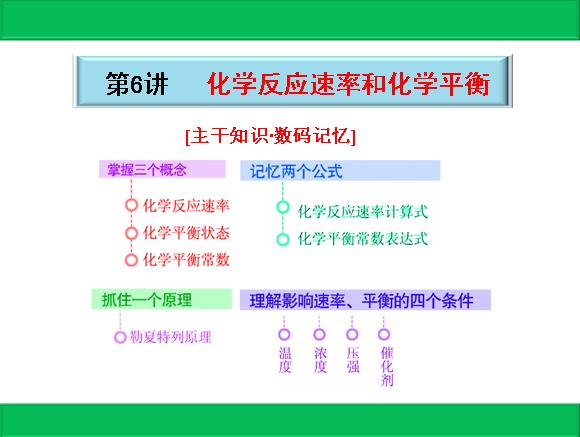 第6讲　化学反应速率和化学平衡

[主干知识·数码记忆]

掌握三个概念

化学反应速率

化学平衡状态

化学平衡常数

记忆两个公式

化学反应速率计算式

化学平衡常数表达式

抓住一个原理

勒夏特列原理

理解影响速率、平衡的四个条件

温度

浓度

压强

催化剂